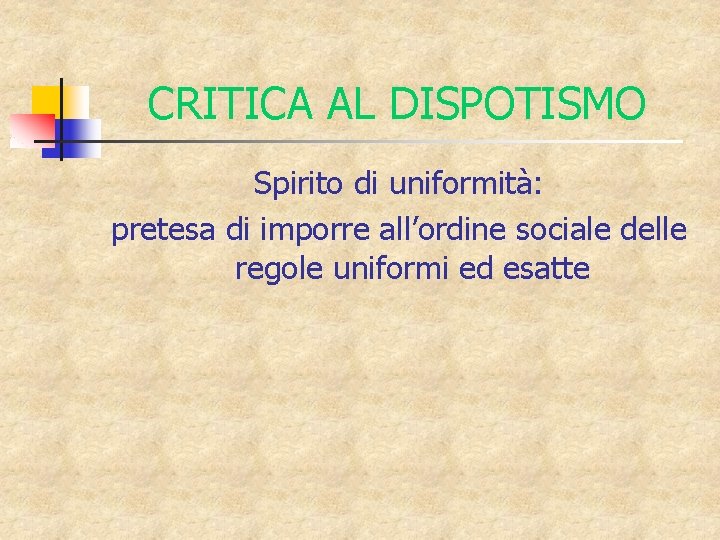 CRITICA AL DISPOTISMO

Spirito di uniformità:
pretesa di imporre all’ordine sociale delle regole uniformi ed esatte